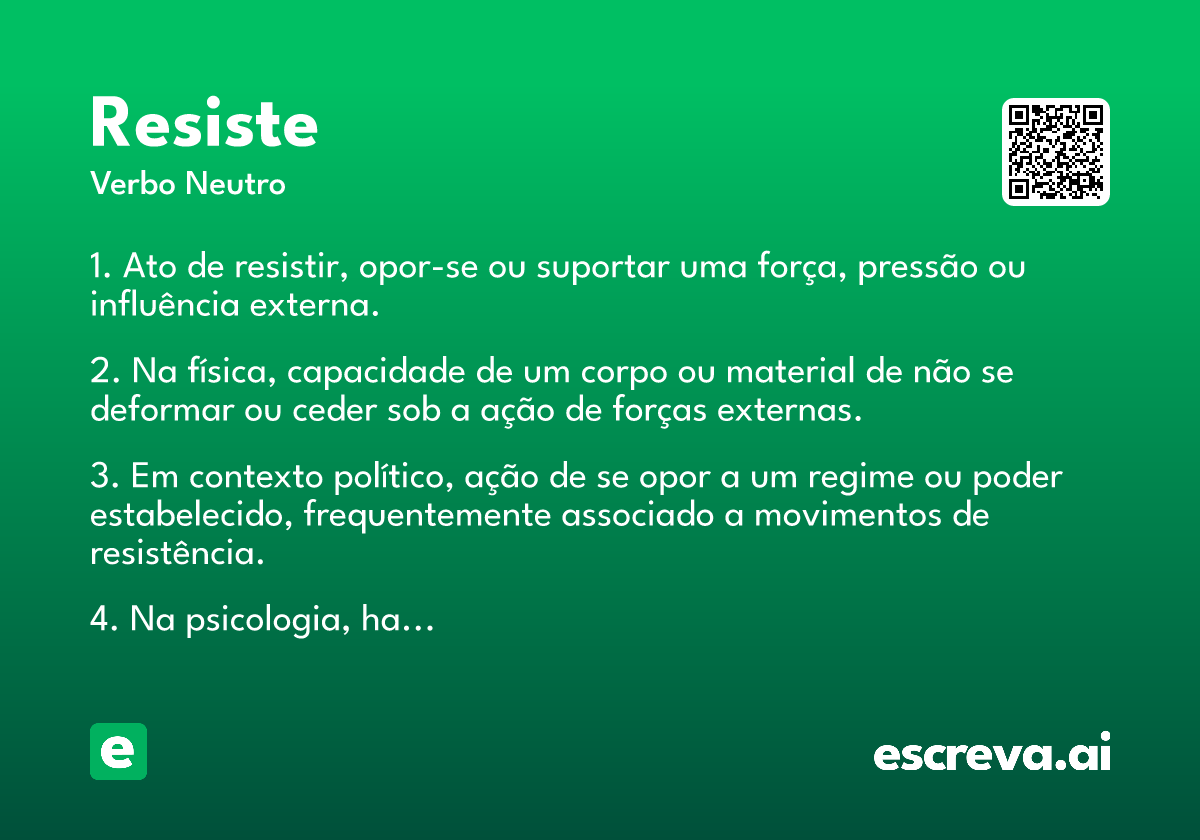 Resiste
Verbo Neutro

1. Ato de resistir, opor-se ou suportar uma força, pressão ou influência externa.

2. Na física, capacidade de um corpo ou material de não se deformar ou ceder sob a ação de forças externas.

3. Em contexto político, ação de se opor a um regime ou poder estabelecido, frequentemente associado a movimentos de resistência.

4. Na psicologia, ha...

e

escreva.ai